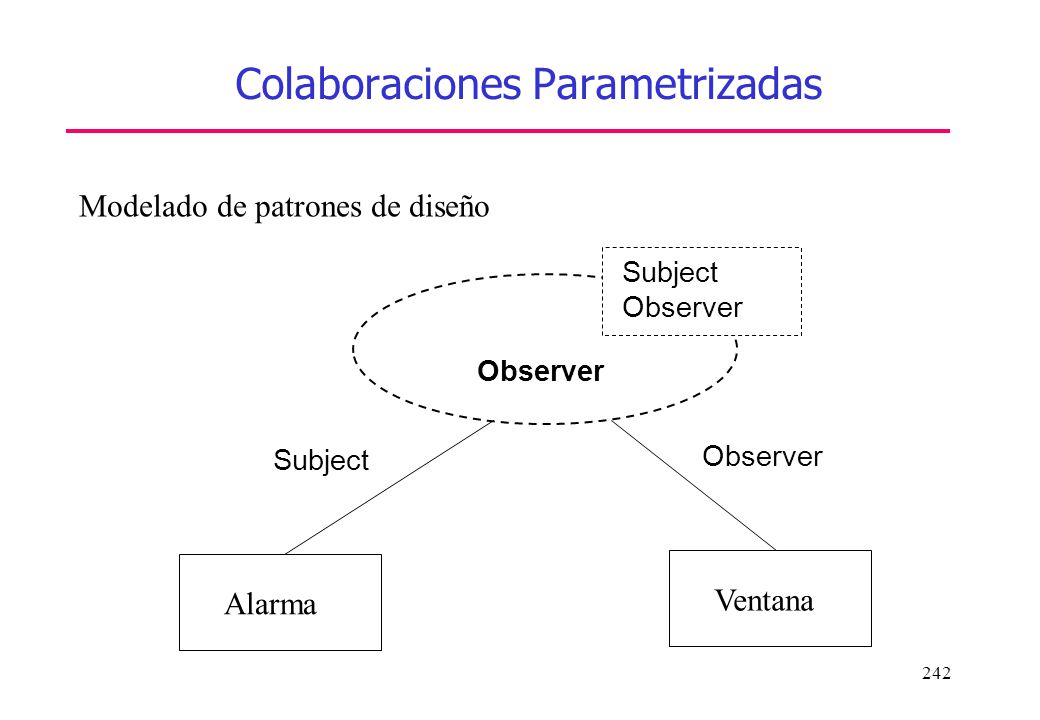 Colaboraciones Parametrizadas

Modelado de patrones de diseño

Subject
Observer

Observer

Subject

Observer

Alarma

Ventana

242